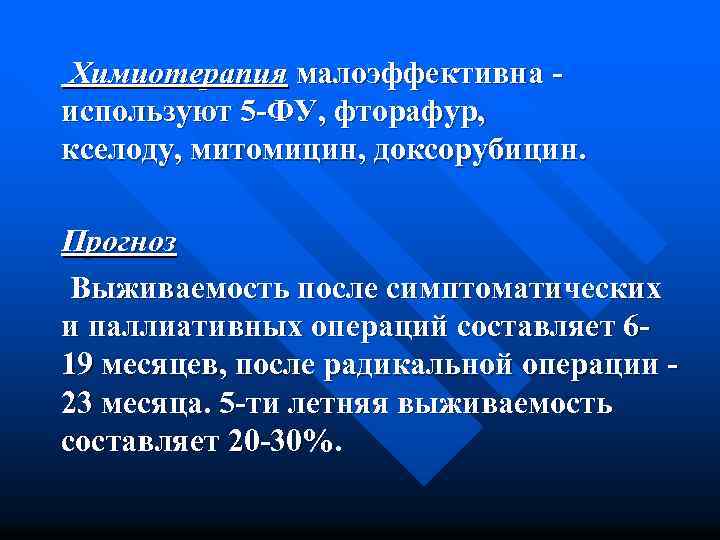 Химиотерапия малоэффективна - используют 5-ФУ, фторафур, кселоду, митомицин, доксорубицин.

Прогноз

Выживаемость после симптоматических и паллиативных операций составляет 6-19 месяцев, после радикальной операции - 23 месяца. 5-ти летняя выживаемость составляет 20-30%.